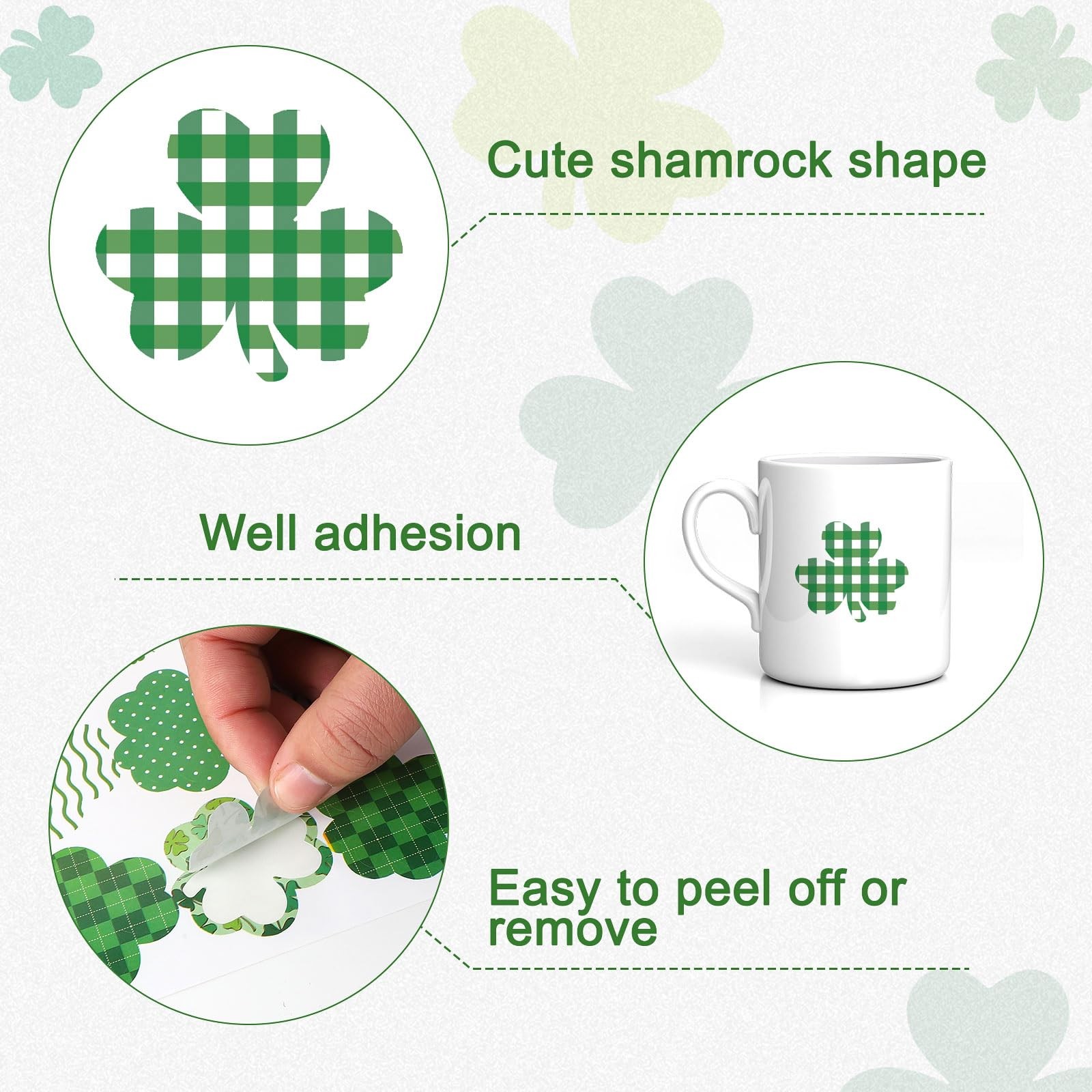 Cute shamrock shape

Well adhesion

Easy to peel off or remove